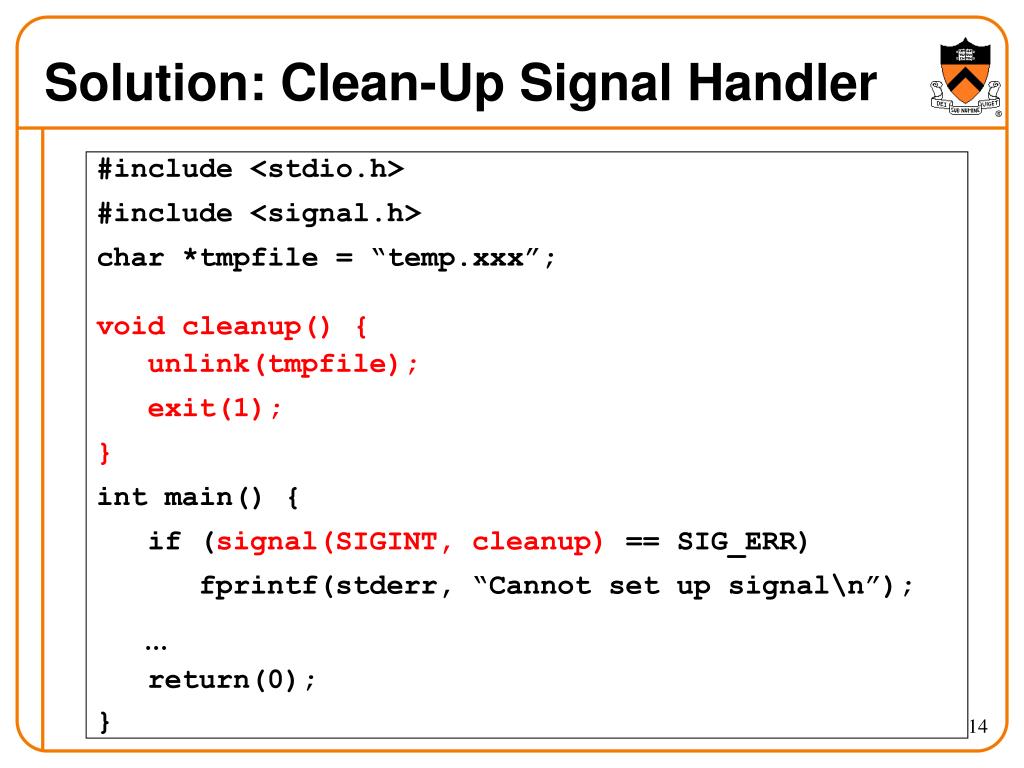 Solution: Clean-Up Signal Handler

DEI SUB NUMINE VIGET

#include <stdio.h>
#include <signal.h>
char *tmpfile = “temp.xxx”;

void cleanup() {
unlink(tmpfile);
exit(1);
}
int main() {
if (signal(SIGINT, cleanup) == SIG_ERR)
fprintf(stderr, “Cannot set up signal\n”);
…
return(0);
}

14